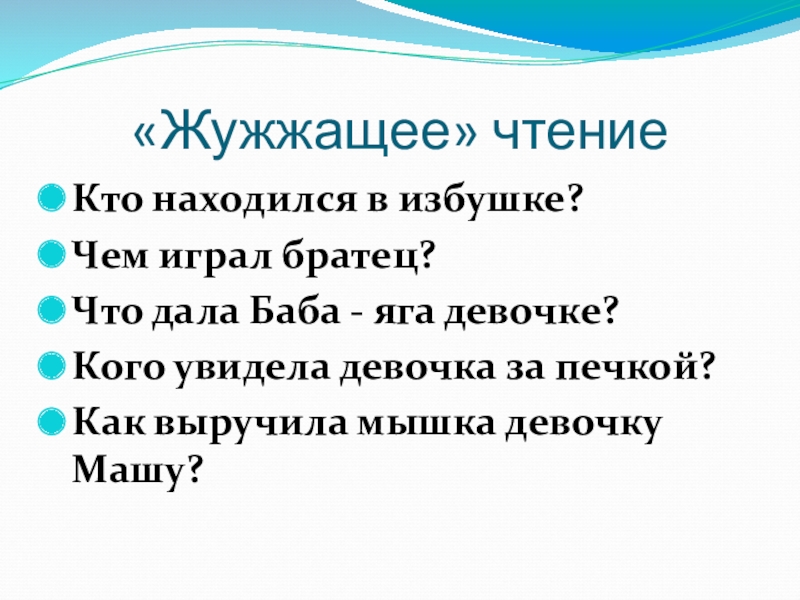 «Жужжащее» чтение

Кто находился в избушке?

Чем играл братец?

Что дала Баба - яга девочке?

Кого увидела девочка за печкой?

Как выручила мышка девочку Машу?